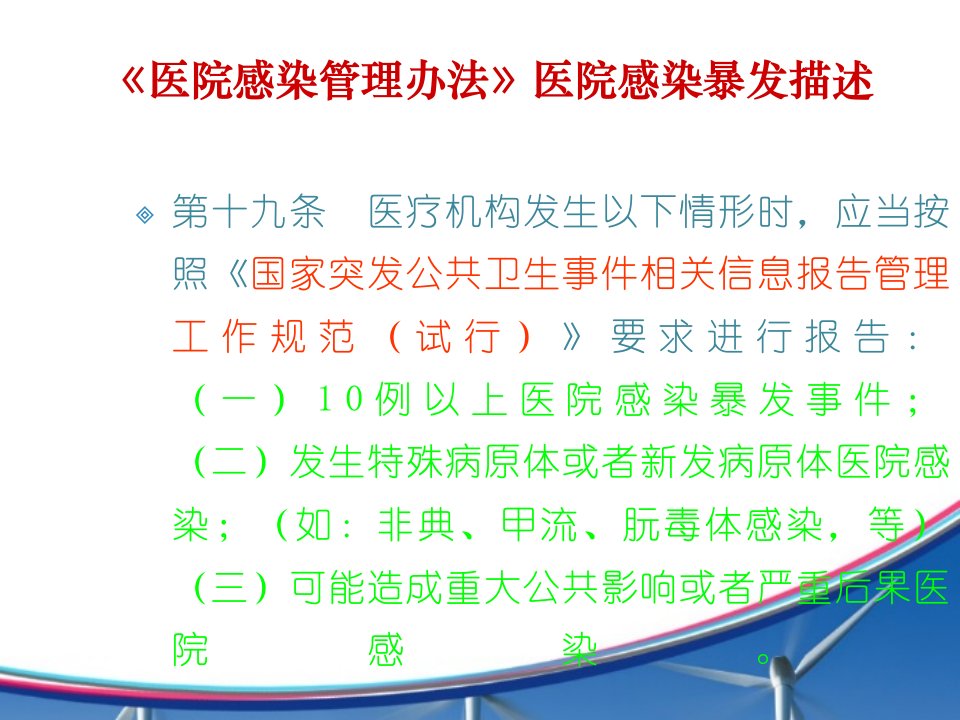 《医院感染管理办法》医院感染暴发描述

第十九条　医疗机构发生以下情形时，应当按照《国家突发公共卫生事件相关信息报告管理工作规范（试行）》要求进行报告：

（一）10例以上医院感染暴发事件；

（二）发生特殊病原体或者新发病原体医院感染；（如：非典、甲流、朊毒体感染，等）

（三）可能造成重大公共影响或者严重后果医院感染。